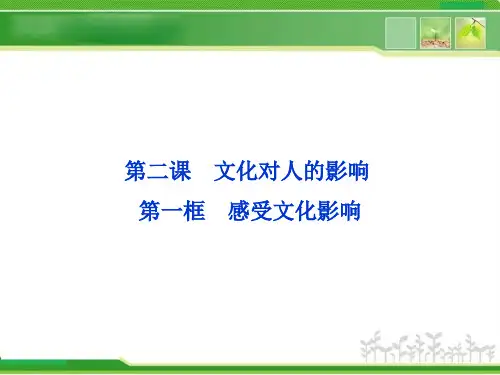 第二课　文化对人的影响

第一框　感受文化影响